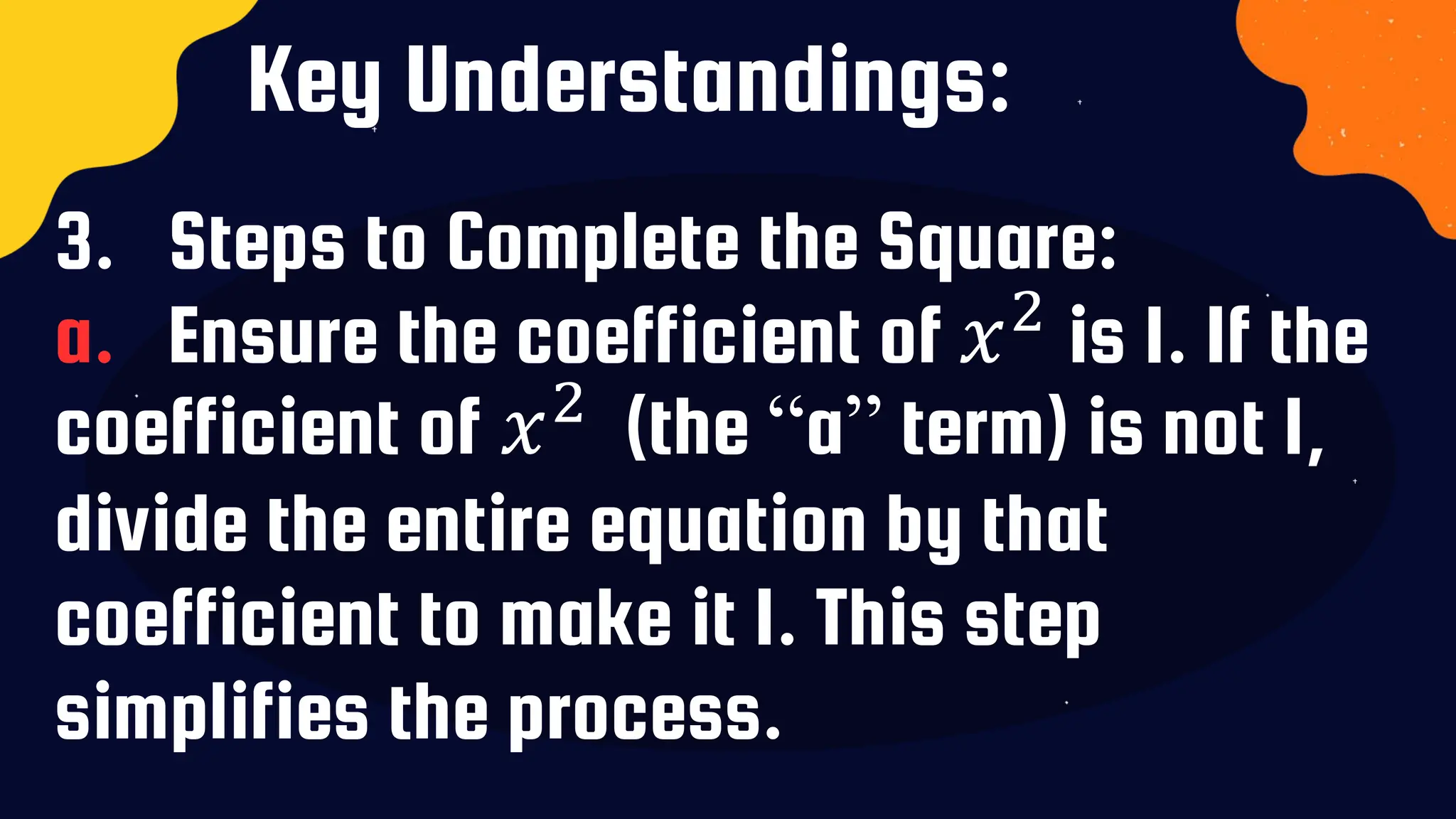 Key Understandings:

3. Steps to Complete the Square:
a. Ensure the coefficient of $x^2$ is 1. If the coefficient of $x^2$ (the “a” term) is not 1, divide the entire equation by that coefficient to make it 1. This step simplifies the process.